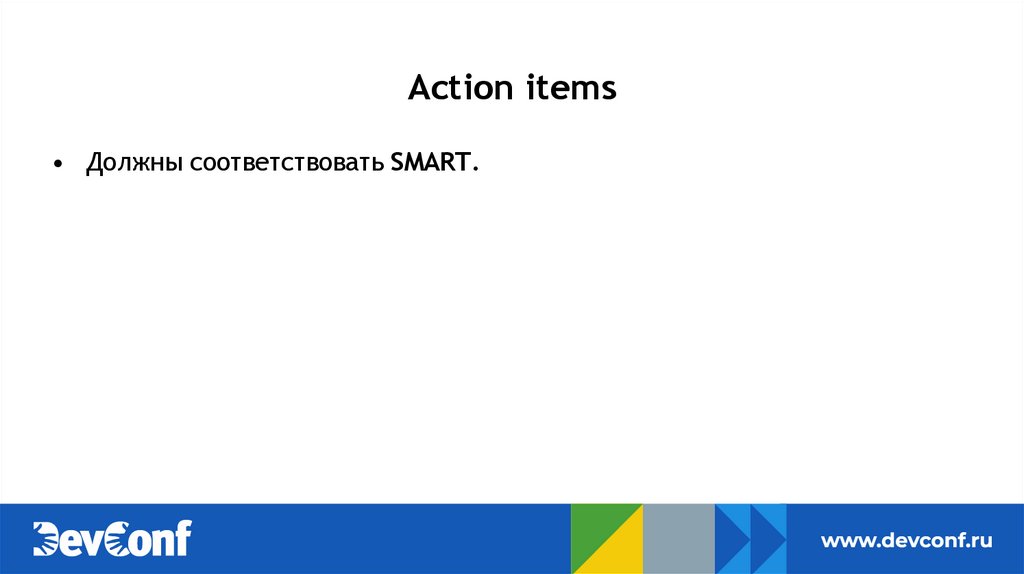 Action items

• Должны соответствовать SMART.

DevConf

www.devconf.ru